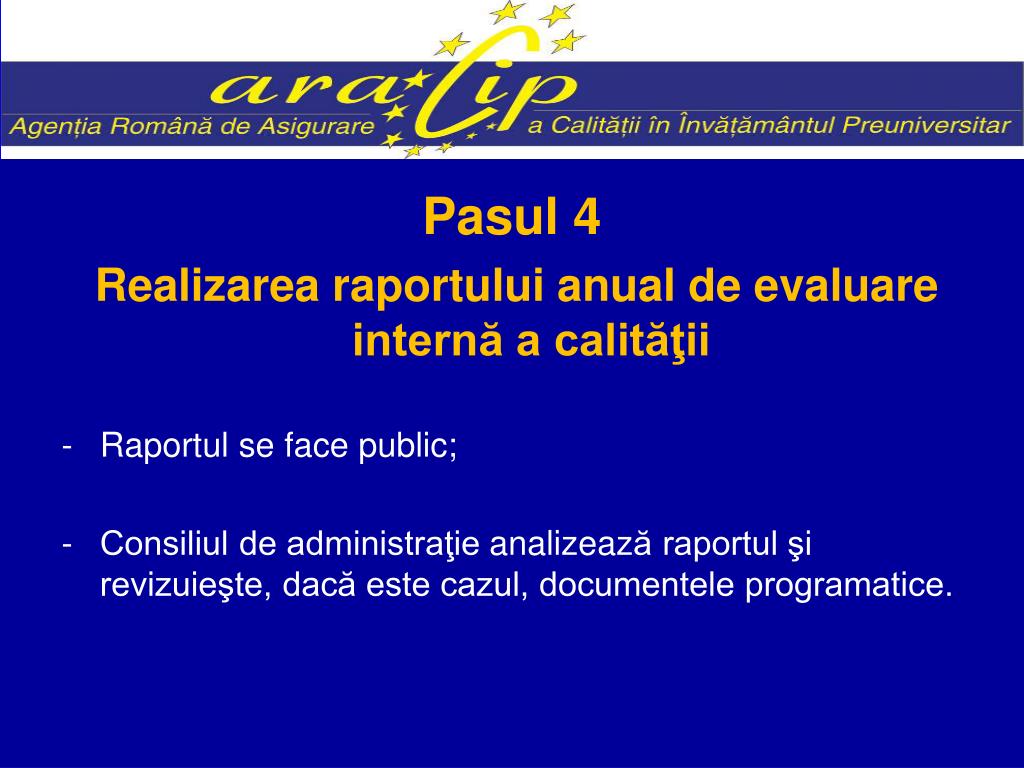 aracip
Agenția Română de Asigurare a Calității în Învățământul Preuniversitar

Pasul 4

Realizarea raportului anual de evaluare internă a calităţii

- Raportul se face public;

- Consiliul de administraţie analizează raportul şi revizuieşte, dacă este cazul, documentele programatice.